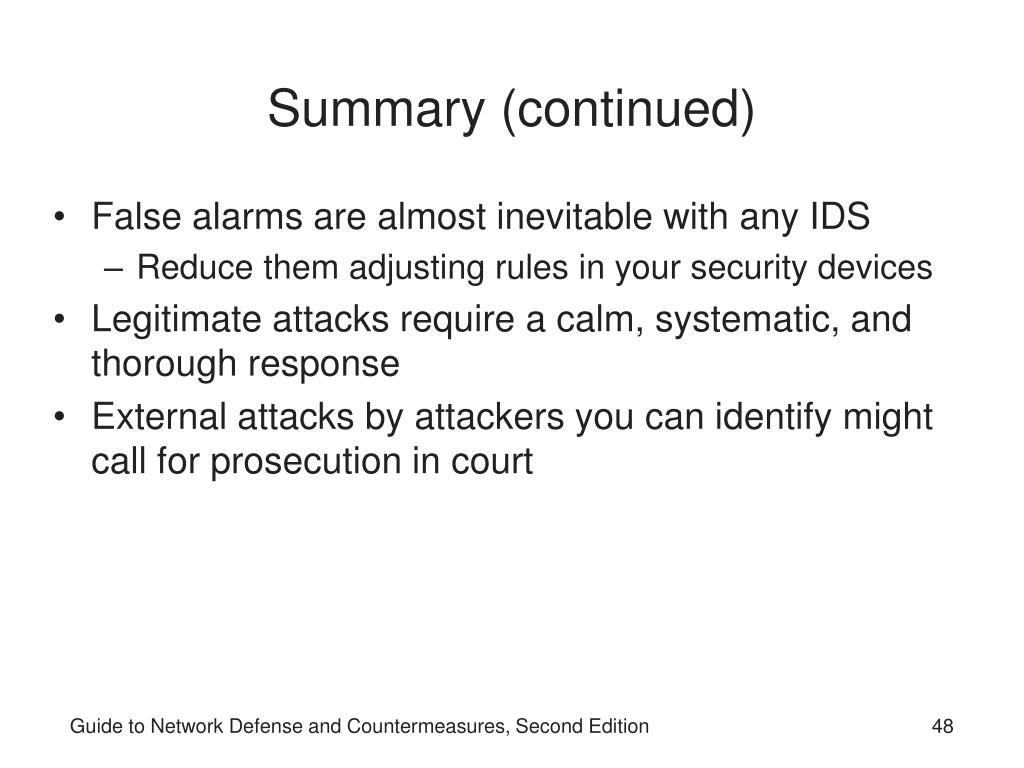 Summary (continued)

• False alarms are almost inevitable with any IDS
– Reduce them adjusting rules in your security devices
• Legitimate attacks require a calm, systematic, and thorough response
• External attacks by attackers you can identify might call for prosecution in court

Guide to Network Defense and Countermeasures, Second Edition

48